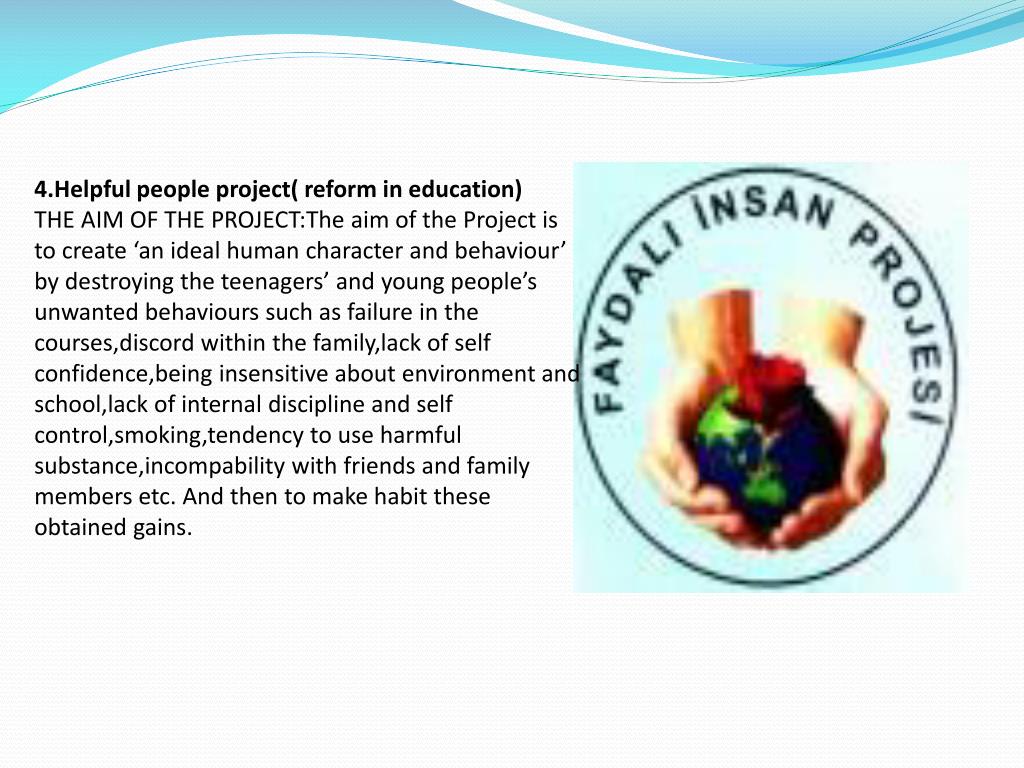 4.Helpful people project( reform in education)
THE AIM OF THE PROJECT:The aim of the Project is to create ‘an ideal human character and behaviour’ by destroying the teenagers’ and young people’s unwanted behaviours such as failure in the courses,discord within the family,lack of self confidence,being insensitive about environment and school,lack of internal discipline and self control,smoking,tendency to use harmful substance,incompability with friends and family members etc. And then to make habit these obtained gains.

FAYDALI İNSAN PROJESİ